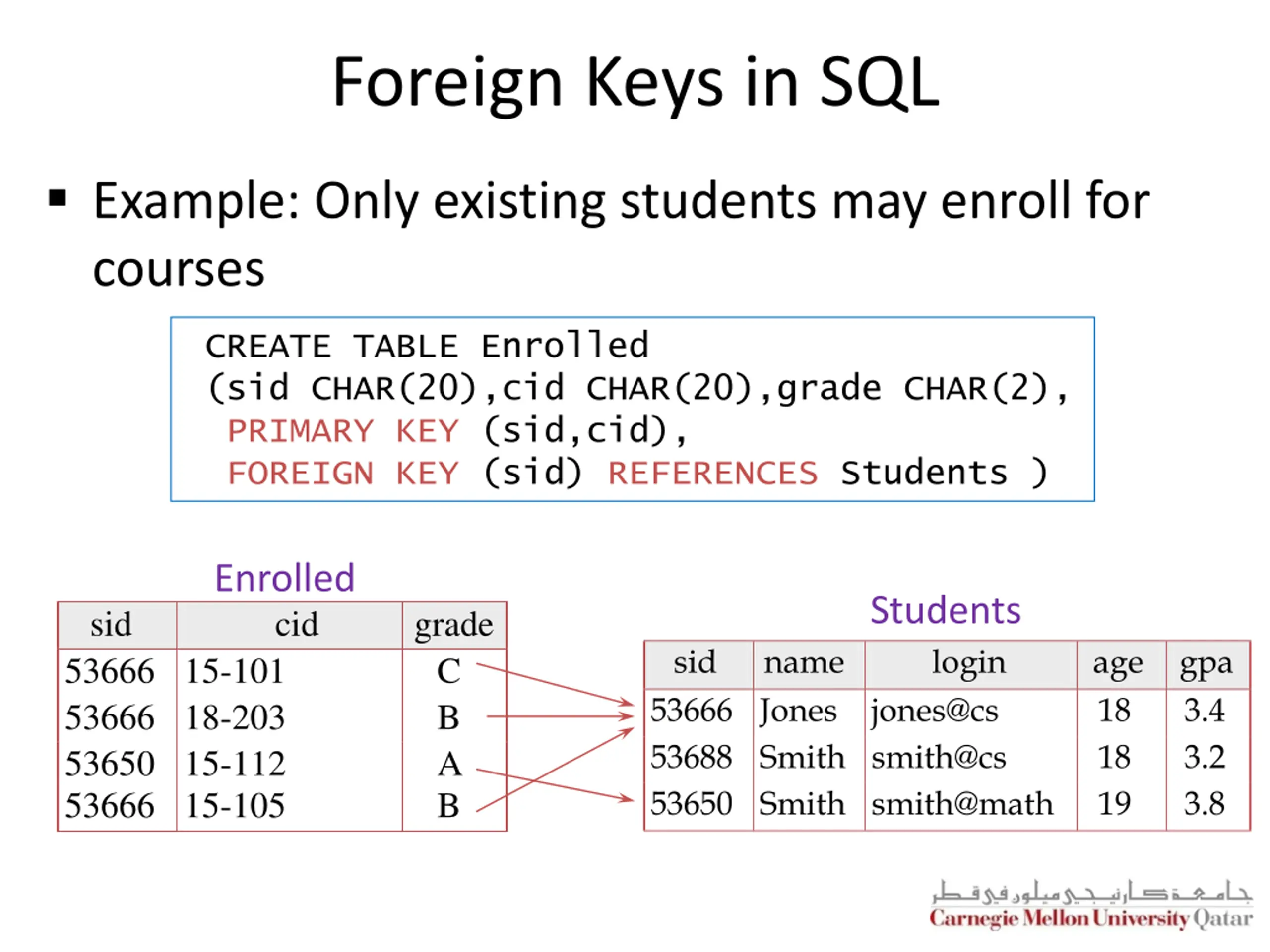 Foreign Keys in SQL

▪ Example: Only existing students may enroll for courses

CREATE TABLE Enrolled
(sid CHAR(20),cid CHAR(20),grade CHAR(2),
PRIMARY KEY (sid,cid),
FOREIGN KEY (sid) REFERENCES Students )

Enrolled

| sid | cid | grade |
|---|---|---|
| 53666 | 15-101 | C |
| 53666 | 18-203 | B |
| 53650 | 15-112 | A |
| 53666 | 15-105 | B |

Students

| sid | name | login | age | gpa |
|---|---|---|---|---|
| 53666 | Jones | jones@cs | 18 | 3.4 |
| 53688 | Smith | smith@cs | 18 | 3.2 |
| 53650 | Smith | smith@math | 19 | 3.8 |

جامعة كارنيجي ميلون في قطر
Carnegie Mellon University Qatar